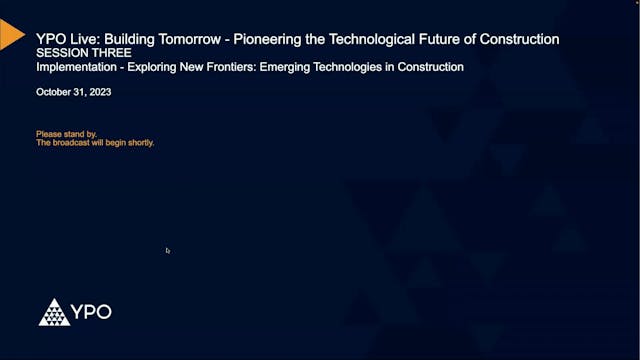 YPO Live: Building Tomorrow - Pioneering the Technological Future of Construction
SESSION THREE
Implementation - Exploring New Frontiers: Emerging Technologies in Construction

October 31, 2023

Please stand by.
The broadcast will begin shortly.

YPO